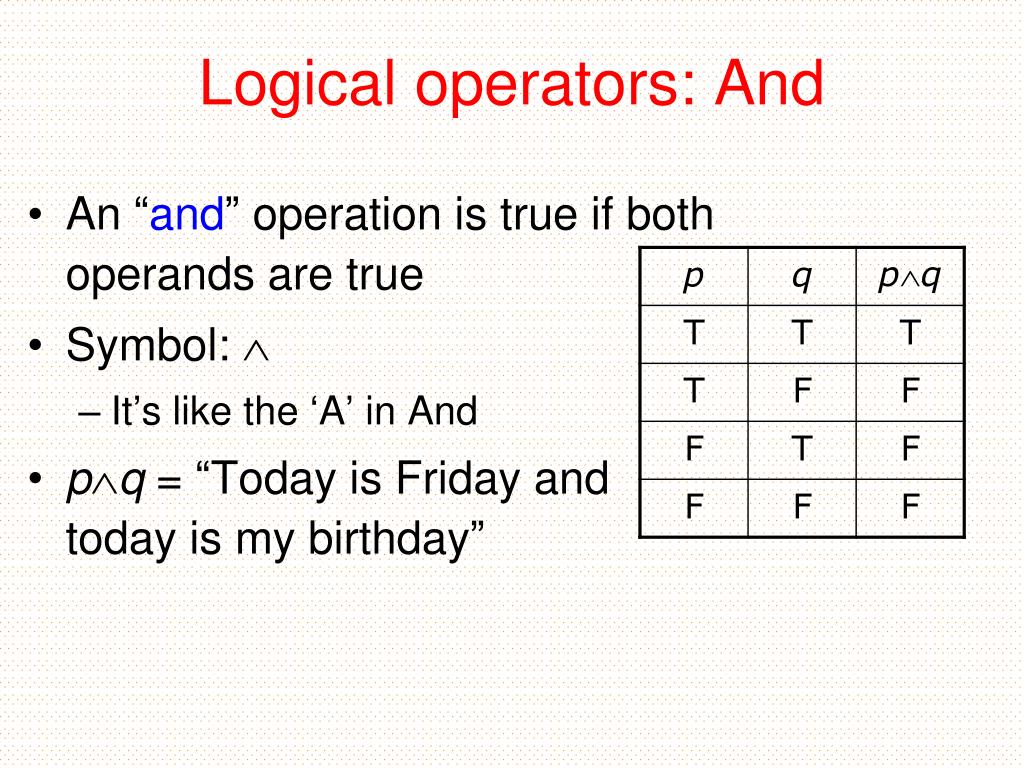 Logical operators: And

• An “and” operation is true if both operands are true
• Symbol: $\wedge$
– It’s like the ‘A’ in And
• $p \wedge q$ = “Today is Friday and today is my birthday”

| $p$ | $q$ | $p \wedge q$ |
|---|---|---|
| T | T | T |
| T | F | F |
| F | T | F |
| F | F | F |